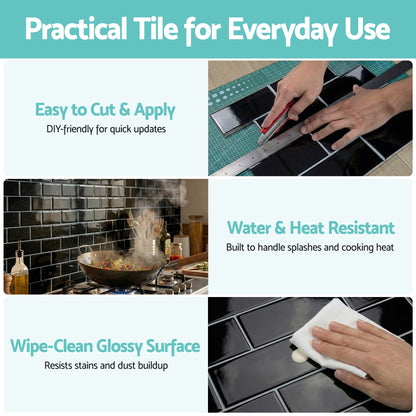 Practical Tile for Everyday Use

Easy to Cut & Apply
DIY-friendly for quick updates

Water & Heat Resistant
Built to handle splashes and cooking heat

Wipe-Clean Glossy Surface
Resists stains and dust buildup